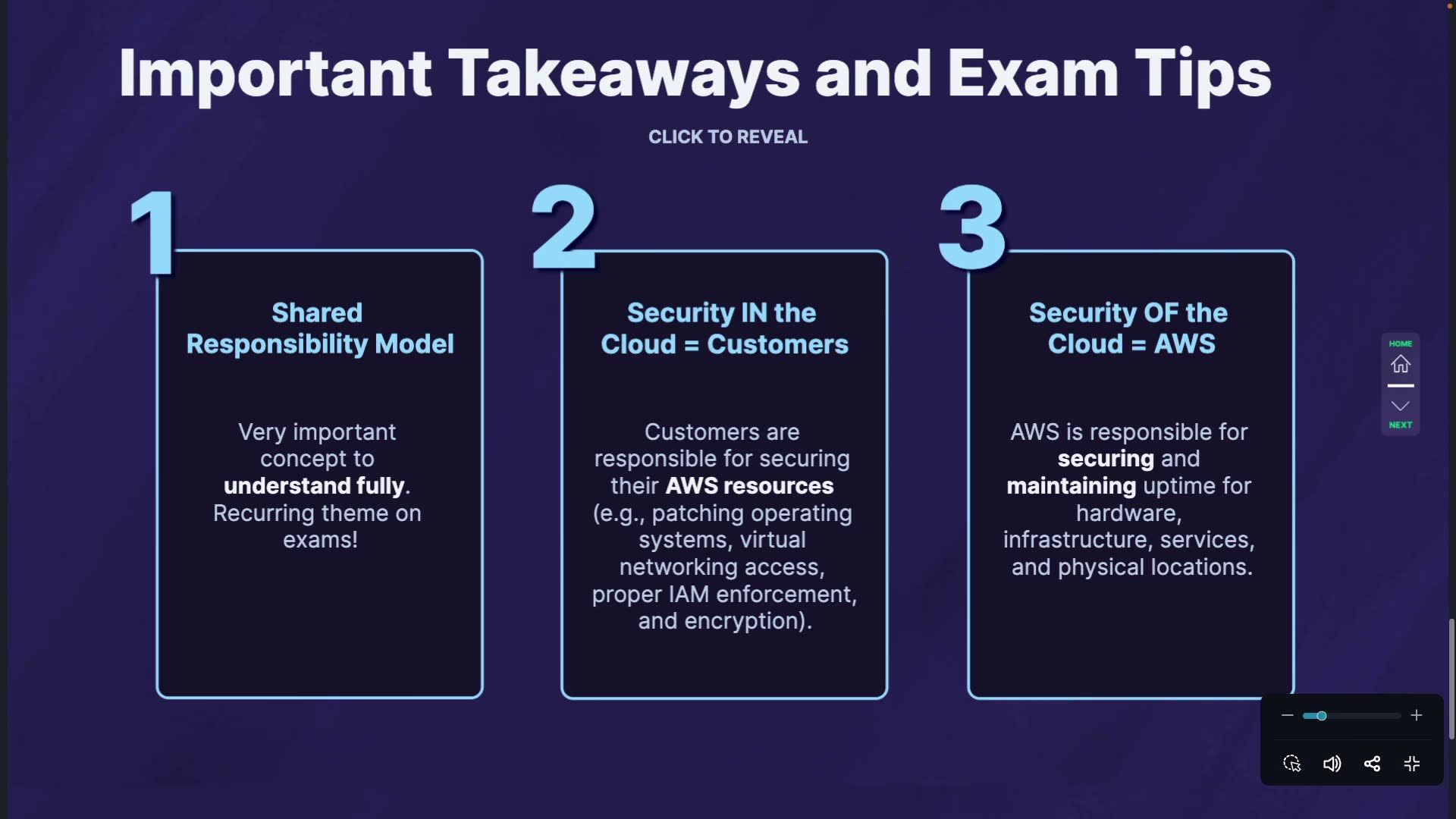 Important Takeaways and Exam Tips

CLICK TO REVEAL

1

Shared Responsibility Model

Very important concept to understand fully. Recurring theme on exams!

2

Security IN the Cloud = Customers

Customers are responsible for securing their AWS resources (e.g., patching operating systems, virtual networking access, proper IAM enforcement, and encryption).

3

Security OF the Cloud = AWS

AWS is responsible for securing and maintaining uptime for hardware, infrastructure, services, and physical locations.

HOME

NEXT